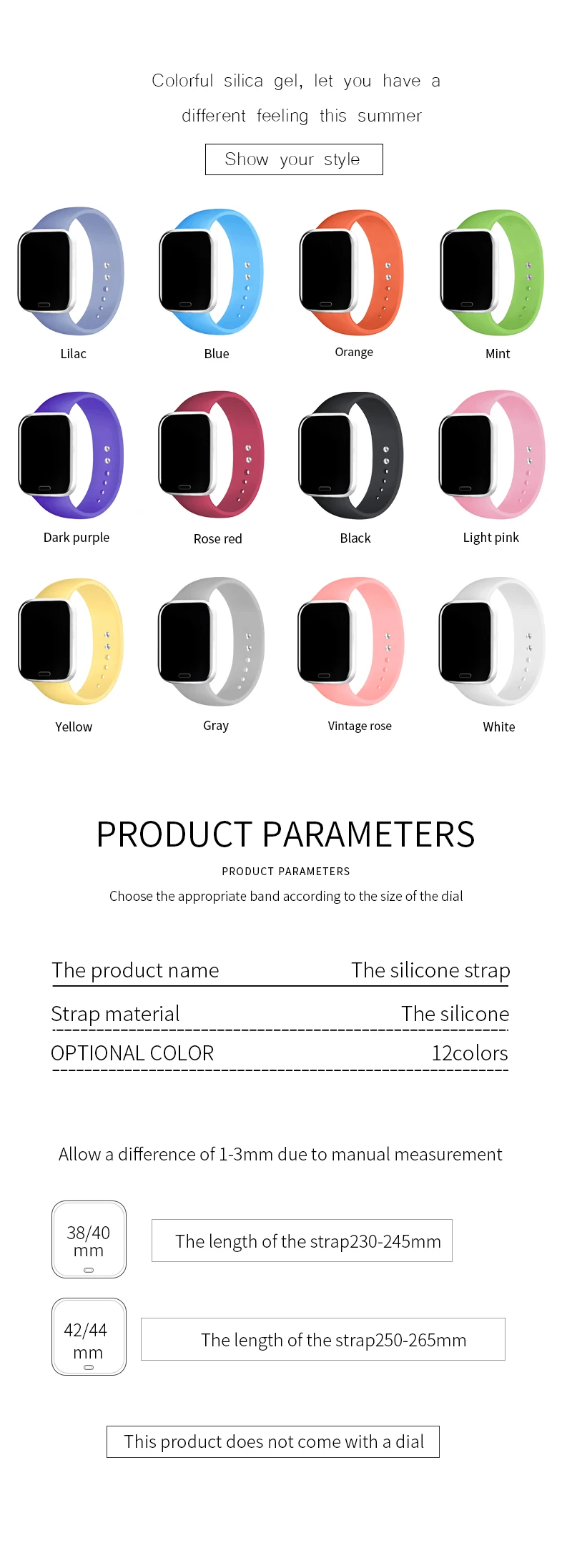 Colorful silica gel, let you have a different feeling this summer

Show your style

Lilac

Blue

Orange

Mint

Dark purple

Rose red

Black

Light pink

Yellow

Gray

Vintage rose

White

PRODUCT PARAMETERS

PRODUCT PARAMETERS

Choose the appropriate band according to the size of the dial

| The product name | The silicone strap |
|---|---|
| Strap material | The silicone |
| OPTIONAL COLOR | 12colors |

Allow a difference of 1-3mm due to manual measurement

38/40 mm

The length of the strap230-245mm

42/44 mm

The length of the strap250-265mm

This product does not come with a dial